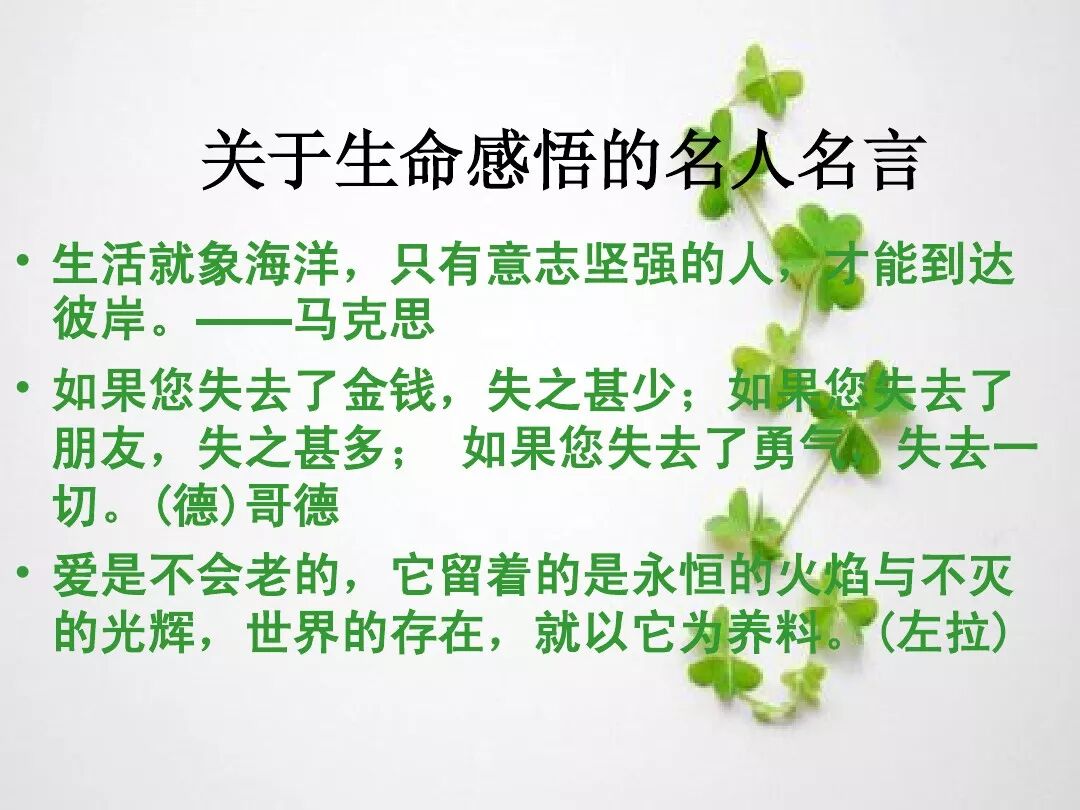 关于生命感悟的名人名言

• 生活就象海洋，只有意志坚强的人，才能到达彼岸。——马克思

• 如果您失去了金钱，失之甚少；如果您失去了朋友，失之甚多； 如果您失去了勇气，失去一切。(德)哥德

• 爱是不会老的，它留着的是永恒的火焰与不灭的光辉，世界的存在，就以它为养料。(左拉)